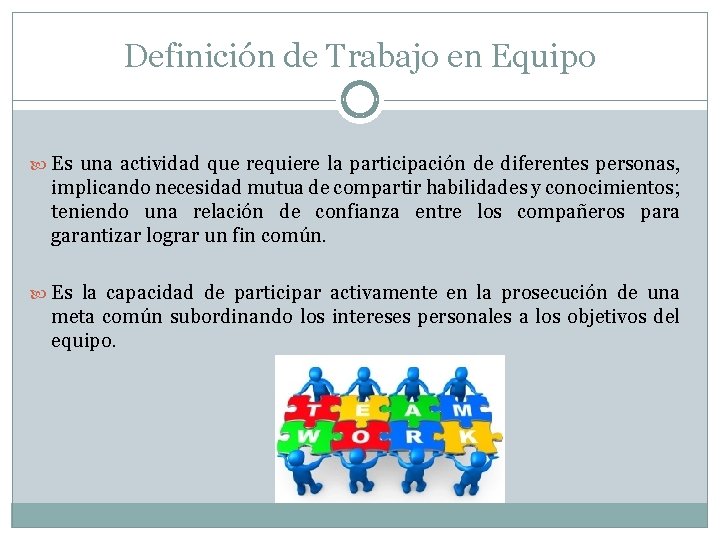 Definición de Trabajo en Equipo

Es una actividad que requiere la participación de diferentes personas, implicando necesidad mutua de compartir habilidades y conocimientos; teniendo una relación de confianza entre los compañeros para garantizar lograr un fin común.

Es la capacidad de participar activamente en la prosecución de una meta común subordinando los intereses personales a los objetivos del equipo.

T E A M
W O R K